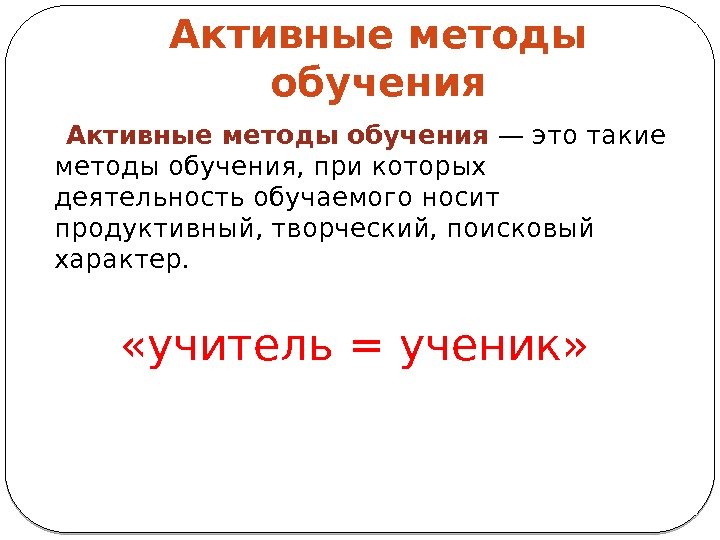 Активные методы обучения

Активные методы обучения — это такие методы обучения, при которых деятельность обучаемого носит продуктивный, творческий, поисковый характер.

«учитель = ученик»